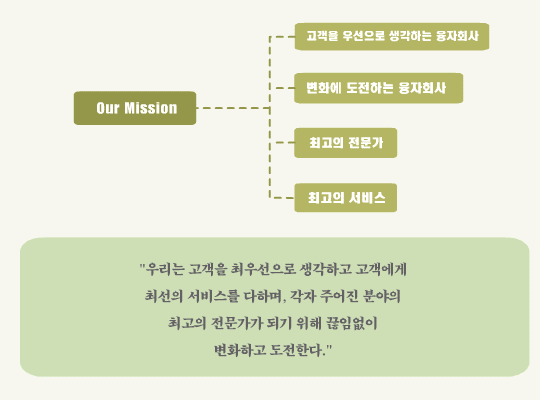 Our Mission

고객을 우선으로 생각하는 융자회사

변화에 도전하는 융자회사

최고의 전문가

최고의 서비스

"우리는 고객을 최우선으로 생각하고 고객에게 최선의 서비스를 다하며, 각자 주어진 분야의 최고의 전문가가 되기 위해 끊임없이 변화하고 도전한다."